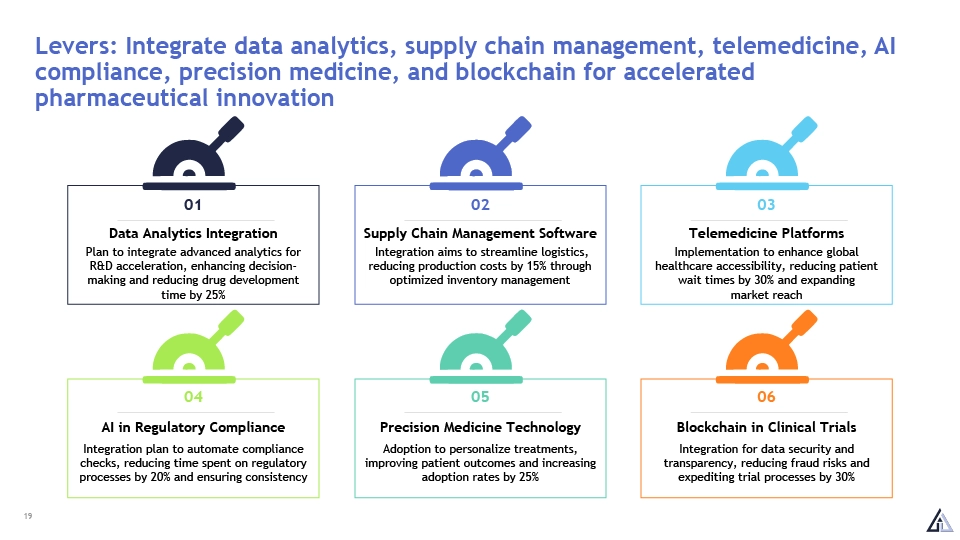 Levers: Integrate data analytics, supply chain management, telemedicine, AI compliance, precision medicine, and blockchain for accelerated pharmaceutical innovation

01

Data Analytics Integration

Plan to integrate advanced analytics for R&D acceleration, enhancing decision-making and reducing drug development time by 25%

02

Supply Chain Management Software

Integration aims to streamline logistics, reducing production costs by 15% through optimized inventory management

03

Telemedicine Platforms

Implementation to enhance global healthcare accessibility, reducing patient wait times by 30% and expanding market reach

04

AI in Regulatory Compliance

Integration plan to automate compliance checks, reducing time spent on regulatory processes by 20% and ensuring consistency

05

Precision Medicine Technology

Adoption to personalize treatments, improving patient outcomes and increasing adoption rates by 25%

06

Blockchain in Clinical Trials

Integration for data security and transparency, reducing fraud risks and expediting trial processes by 30%

19